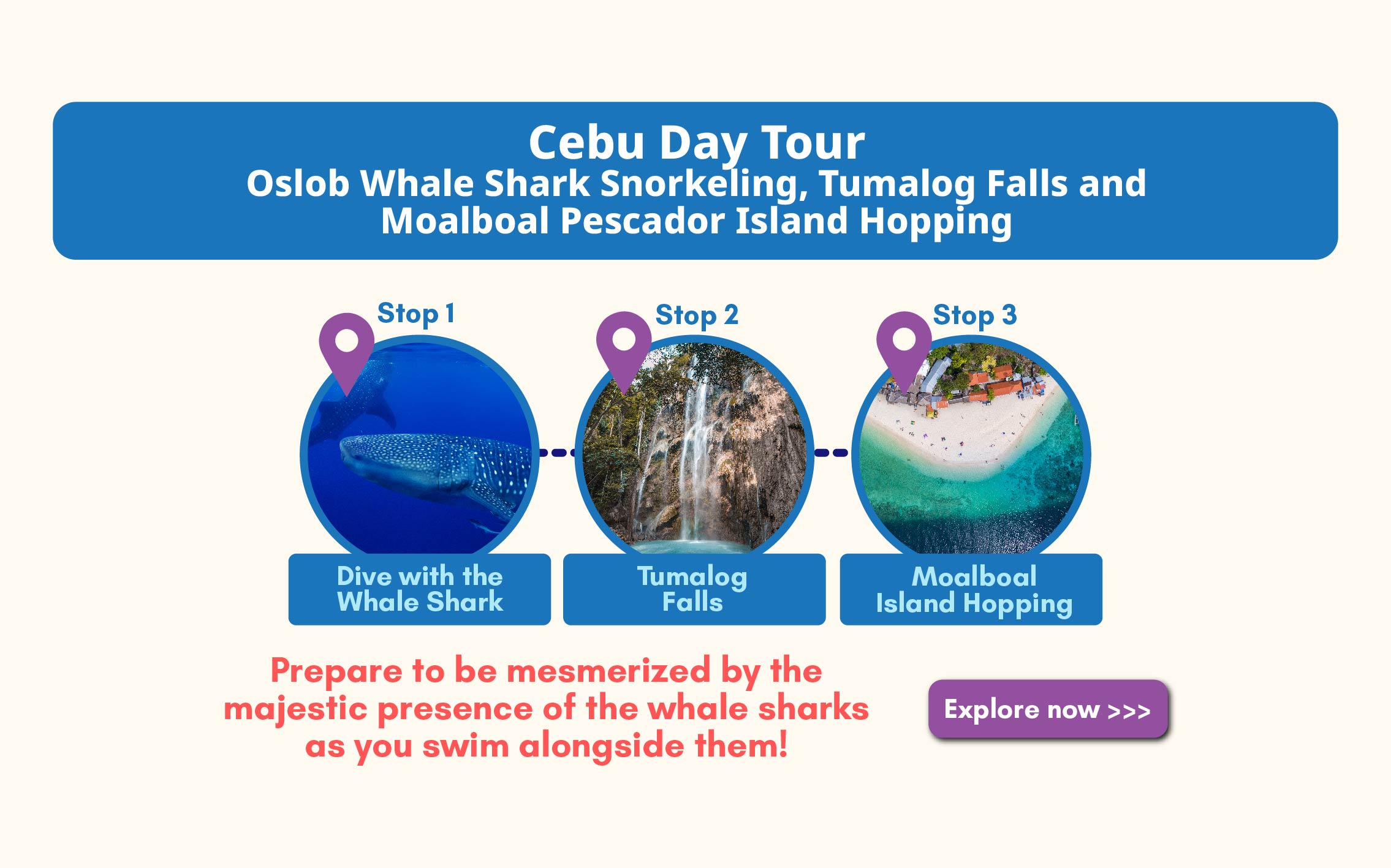 Cebu Day Tour
Oslob Whale Shark Snorkeling, Tumalog Falls and Moalboal Pescador Island Hopping

Stop 1
Dive with the Whale Shark

Stop 2
Tumalog Falls

Stop 3
Moalboal Island Hopping

Prepare to be mesmerized by the majestic presence of the whale sharks as you swim alongside them!

Explore now >>>